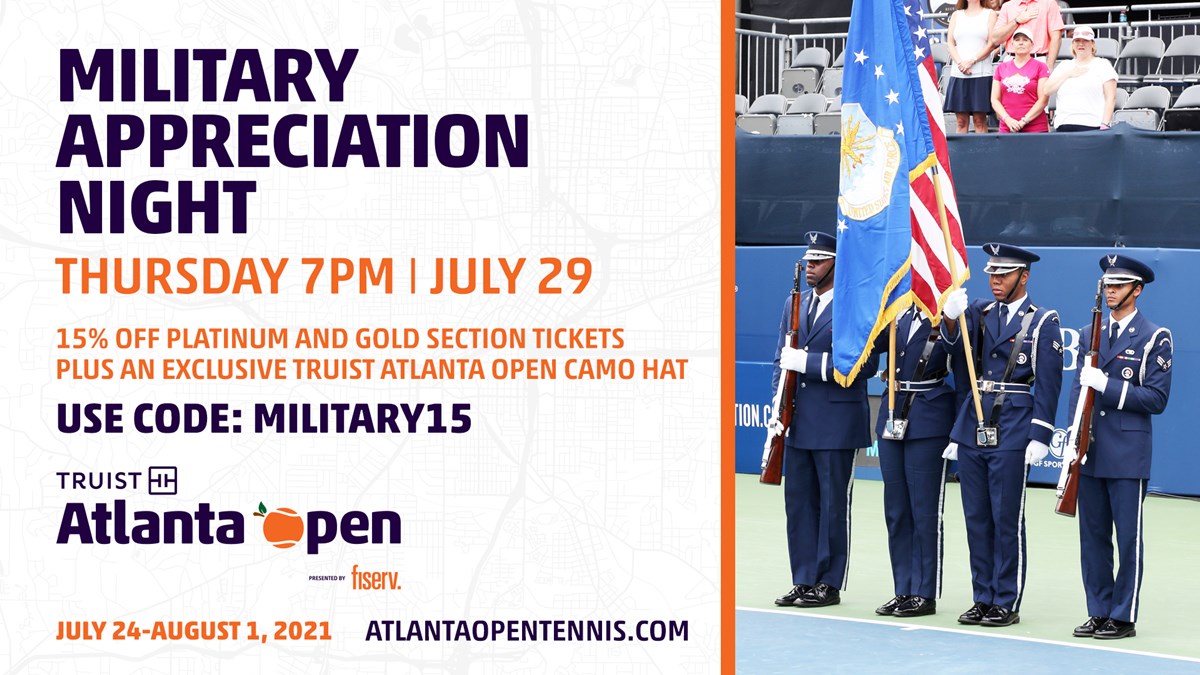 MILITARY APPRECIATION NIGHT

THURSDAY 7PM | JULY 29

15% OFF PLATINUM AND GOLD SECTION TICKETS PLUS AN EXCLUSIVE TRUIST ATLANTA OPEN CAMO HAT

USE CODE: MILITARY15

TRUIST

Atlanta Open

PRESENTED BY fiserv.

JULY 24-AUGUST 1, 2021 ATLANTAOPENTENNIS.COM